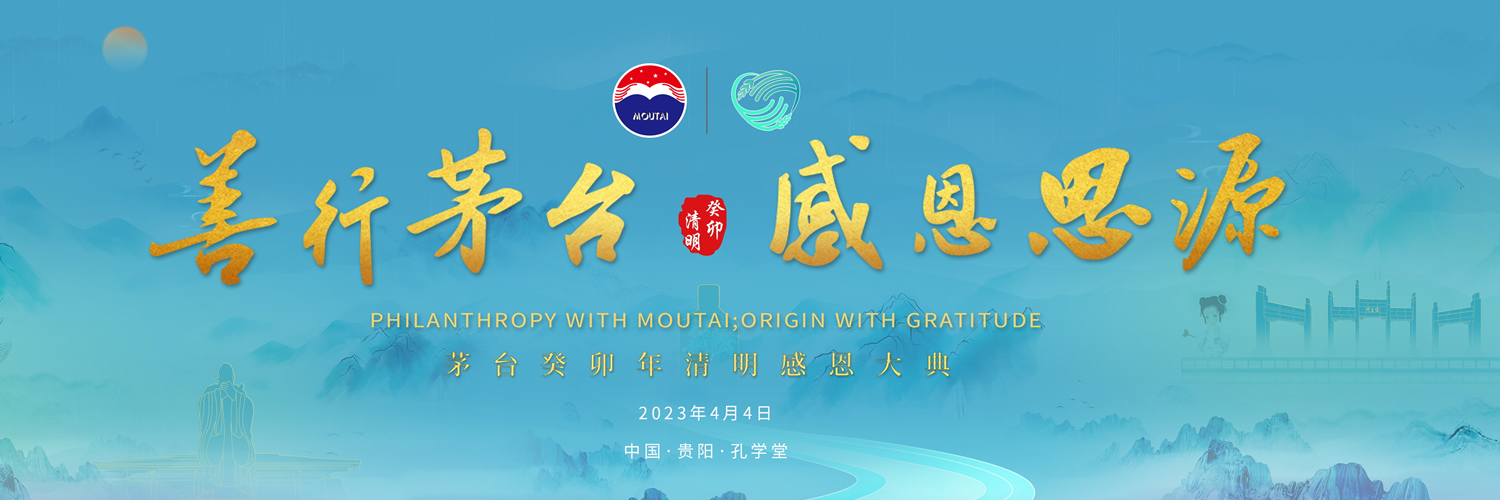 MOUTAI

善行茅台 癸卯清明 感恩思源

PHILANTHROPY WITH MOUTAI;ORIGIN WITH GRATITUDE

茅台癸卯年清明感恩大典

2023年4月4日

中国·贵阳·孔学堂